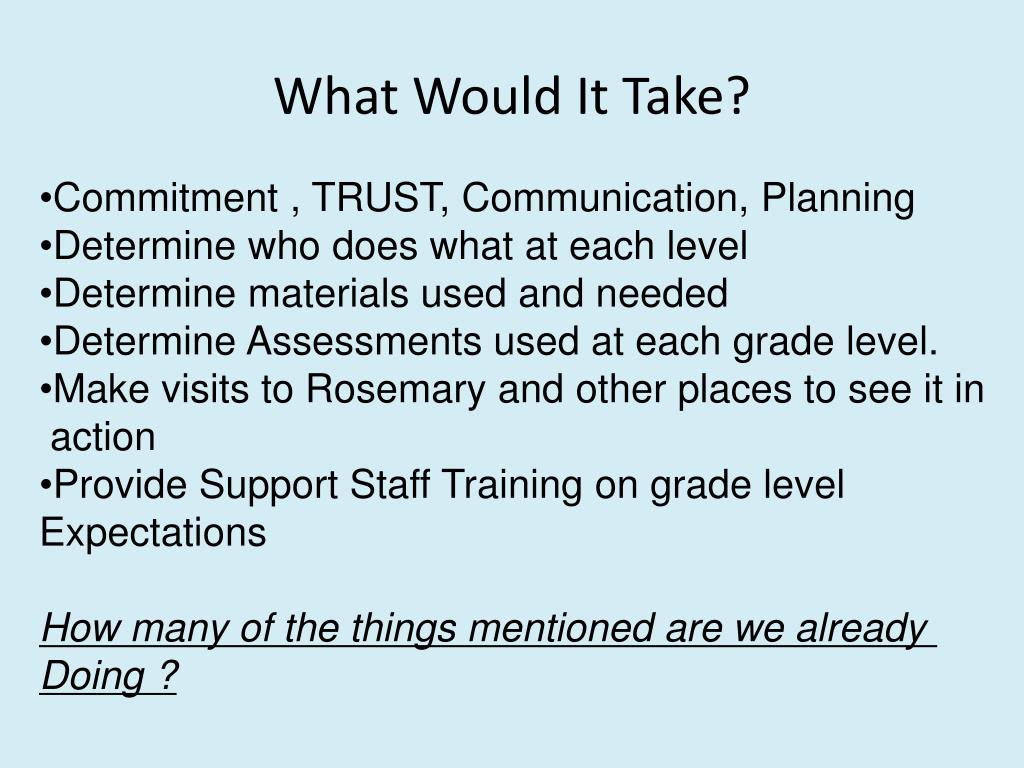 What Would It Take?

•Commitment , TRUST, Communication, Planning
•Determine who does what at each level
•Determine materials used and needed
•Determine Assessments used at each grade level.
•Make visits to Rosemary and other places to see it in action
•Provide Support Staff Training on grade level Expectations

How many of the things mentioned are we already Doing ?